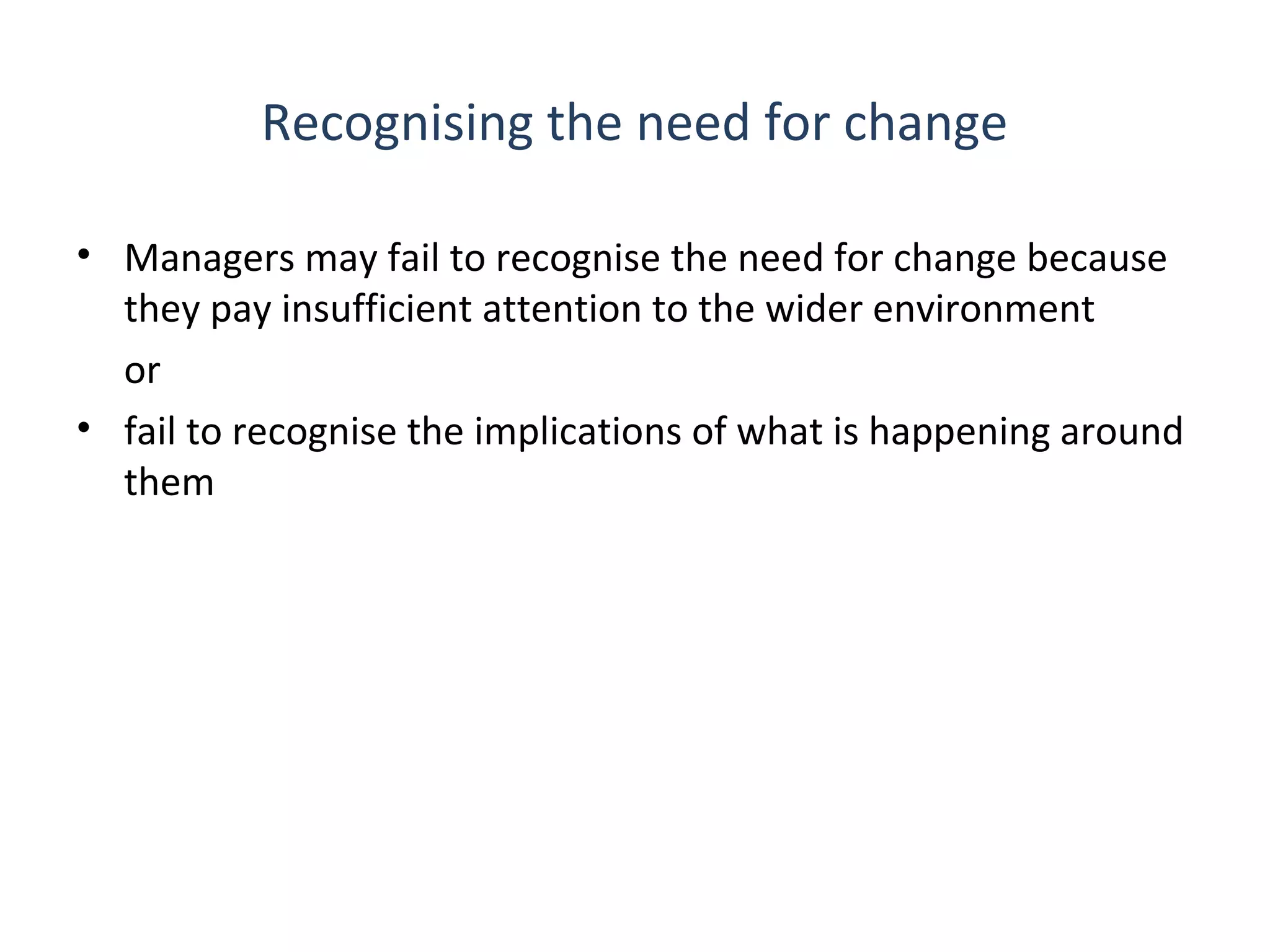 Recognising the need for change

• Managers may fail to recognise the need for change because they pay insufficient attention to the wider environment

or

• fail to recognise the implications of what is happening around them